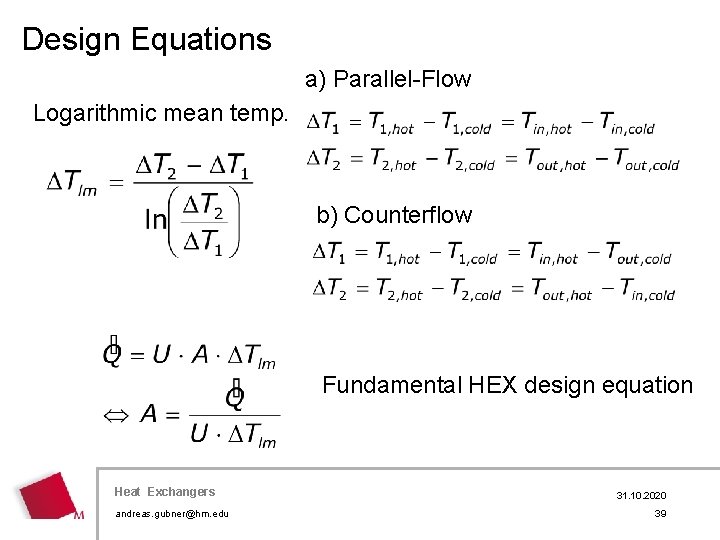 Design Equations

Logarithmic mean temp.

$\Delta T_{lm} = \frac{\Delta T_2 - \Delta T_1}{\ln\left(\frac{\Delta T_2}{\Delta T_1}\right)}$

a) Parallel-Flow

$\Delta T_1 = T_{1,hot} - T_{1,cold} = T_{in,hot} - T_{in,cold}$

$\Delta T_2 = T_{2,hot} - T_{2,cold} = T_{out,hot} - T_{out,cold}$

b) Counterflow

$\Delta T_1 = T_{1,hot} - T_{1,cold} = T_{in,hot} - T_{out,cold}$

$\Delta T_2 = T_{2,hot} - T_{2,cold} = T_{out,hot} - T_{in,cold}$

$\dot{Q} = U \cdot A \cdot \Delta T_{lm}$

$\Leftrightarrow A = \frac{\dot{Q}}{U \cdot \Delta T_{lm}}$

Fundamental HEX design equation

M

Heat Exchangers

andreas.gubner@hm.edu

31.10.2020

39